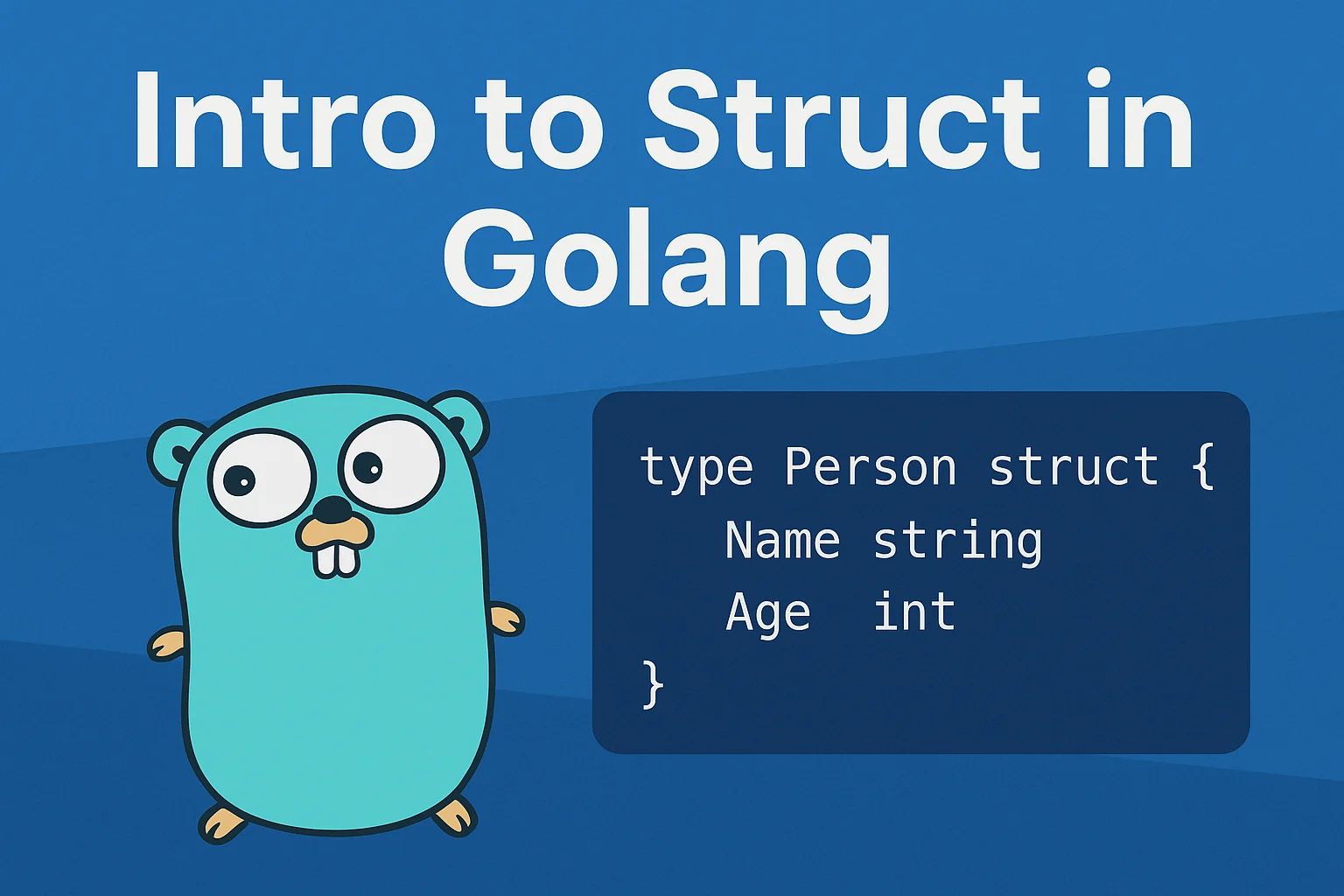 Intro to Struct in Golang

type Person struct {
    Name string
    Age  int
}